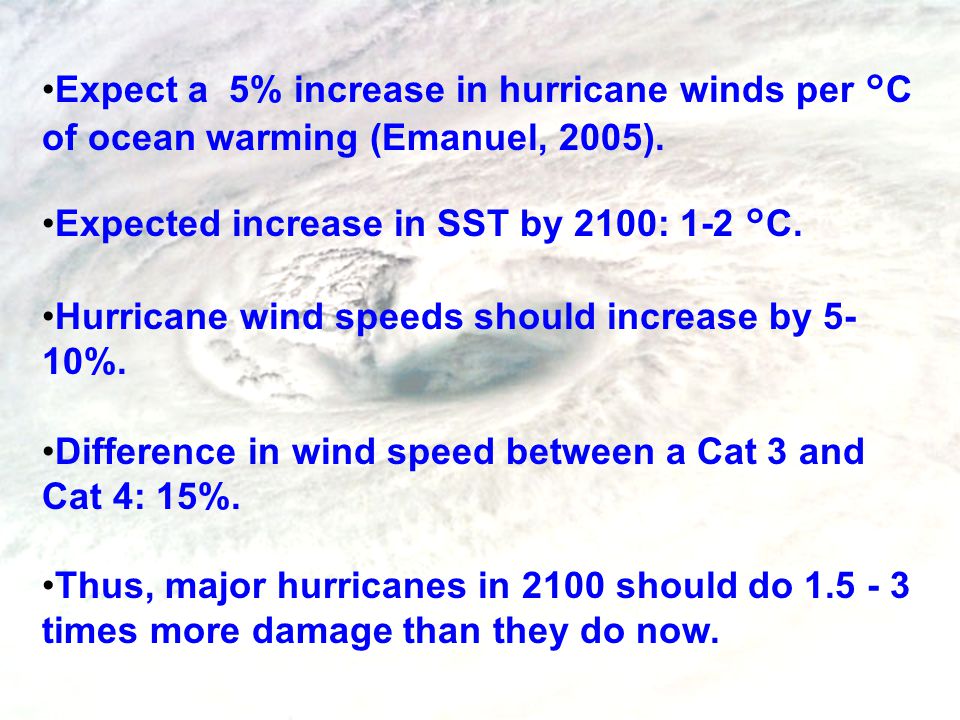 •Expect a 5% increase in hurricane winds per °C of ocean warming (Emanuel, 2005).

•Expected increase in SST by 2100: 1-2 °C.

•Hurricane wind speeds should increase by 5-10%.

•Difference in wind speed between a Cat 3 and Cat 4: 15%.

•Thus, major hurricanes in 2100 should do 1.5 - 3 times more damage than they do now.